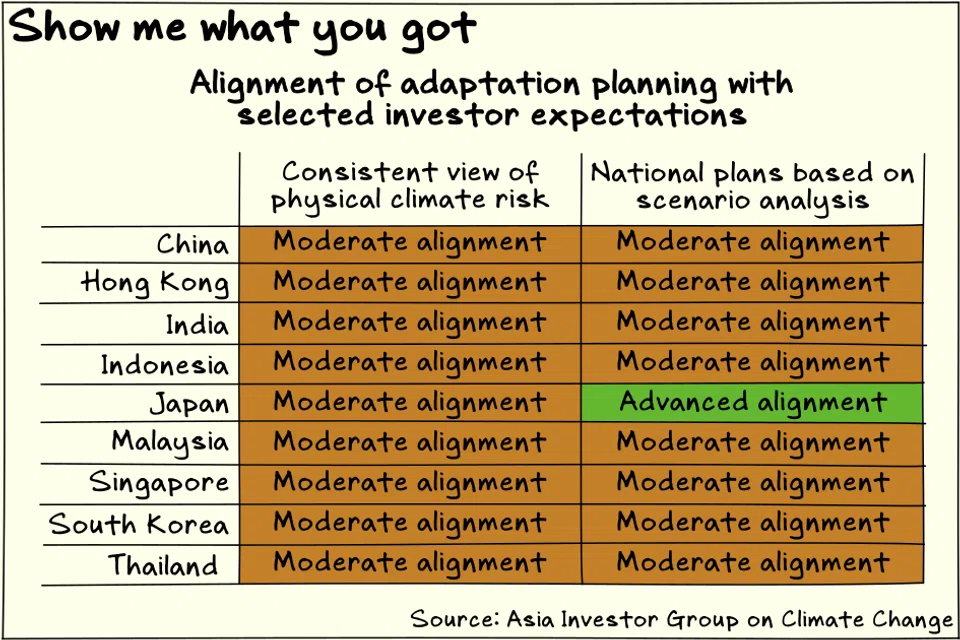 Show me what you got

Alignment of adaptation planning with selected investor expectations

| | Consistent view of physical climate risk | National plans based on scenario analysis |
|---|---|---|
| China | Moderate alignment | Moderate alignment |
| Hong Kong | Moderate alignment | Moderate alignment |
| India | Moderate alignment | Moderate alignment |
| Indonesia | Moderate alignment | Moderate alignment |
| Japan | Moderate alignment | Advanced alignment |
| Malaysia | Moderate alignment | Moderate alignment |
| Singapore | Moderate alignment | Moderate alignment |
| South Korea | Moderate alignment | Moderate alignment |
| Thailand | Moderate alignment | Moderate alignment |

Source: Asia Investor Group on Climate Change